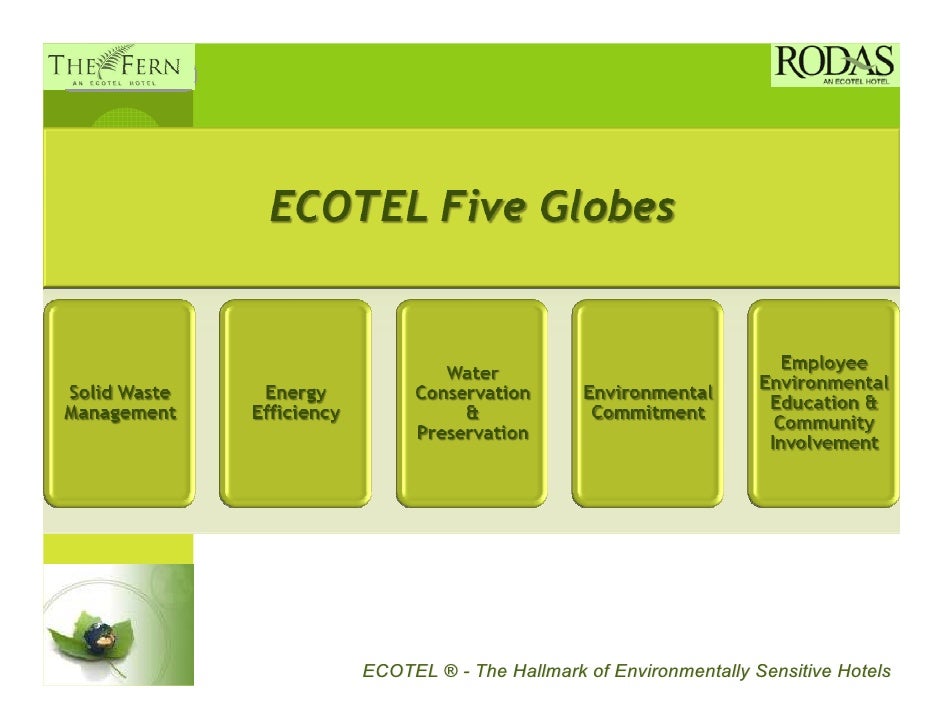 THE FERN
AN ECOTEL HOTEL

RODAS
AN ECOTEL HOTEL

ECOTEL Five Globes

Solid Waste Management

Energy Efficiency

Water Conservation & Preservation

Environmental Commitment

Employee Environmental Education & Community Involvement

ECOTEL ® - The Hallmark of Environmentally Sensitive Hotels